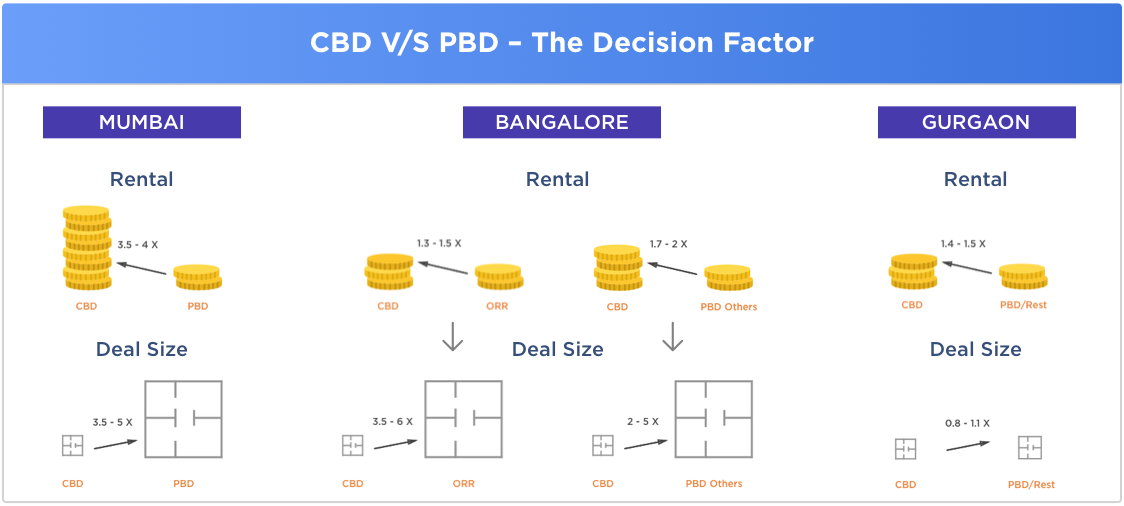 CBD V/S PBD – The Decision Factor

MUMBAI

Rental

3.5 - 4 X

CBD PBD

Deal Size

3.5 - 5 X

CBD PBD

BANGALORE

Rental

1.3 - 1.5 X

CBD ORR

1.7 - 2 X

CBD PBD Others

Deal Size

3.5 - 6 X

CBD ORR

2 - 5 X

CBD PBD Others

GURGAON

Rental

1.4 - 1.5 X

CBD PBD/Rest

Deal Size

0.8 - 1.1 X

CBD PBD/Rest